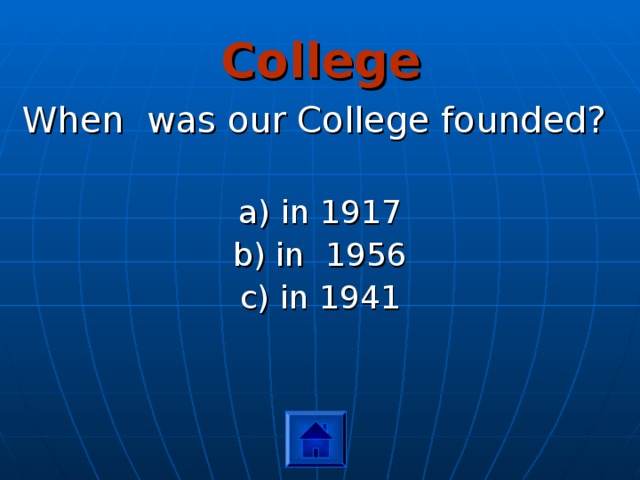 College

When was our College founded?

a) in 1917
b) in 1956
c) in 1941